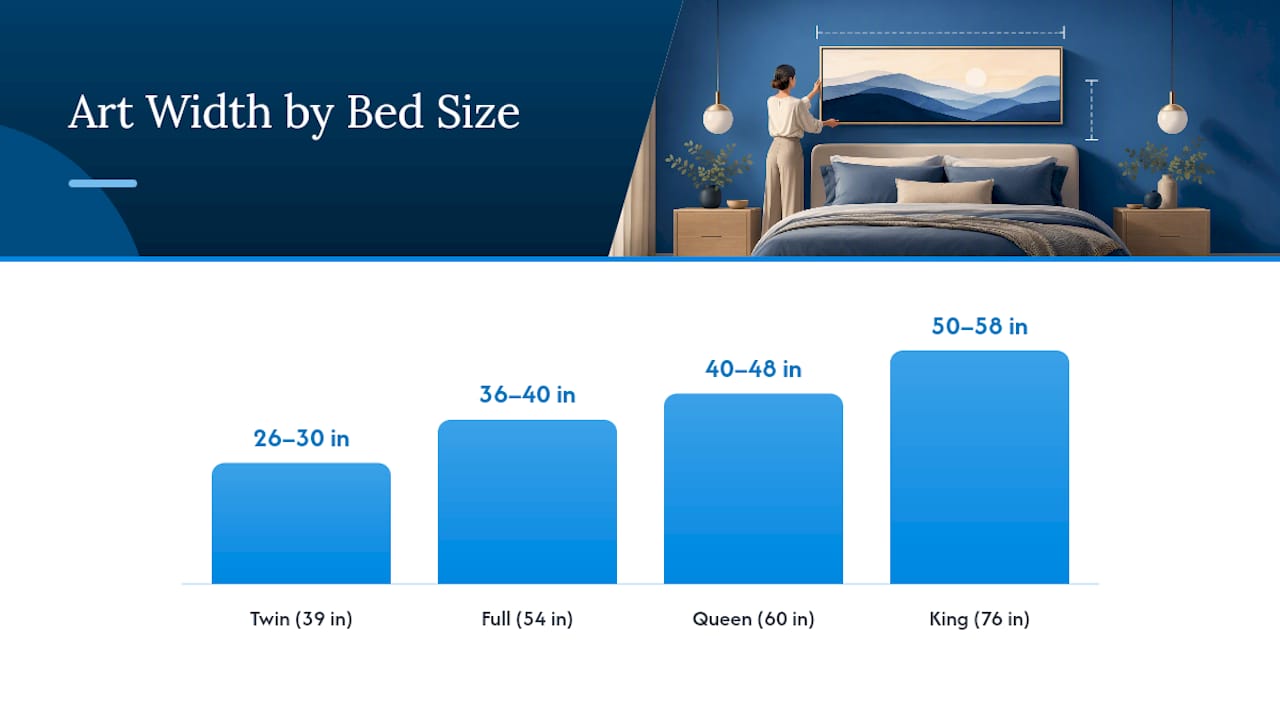 Art Width by Bed Size

26–30 in
36–40 in
40–48 in
50–58 in

Twin (39 in)
Full (54 in)
Queen (60 in)
King (76 in)